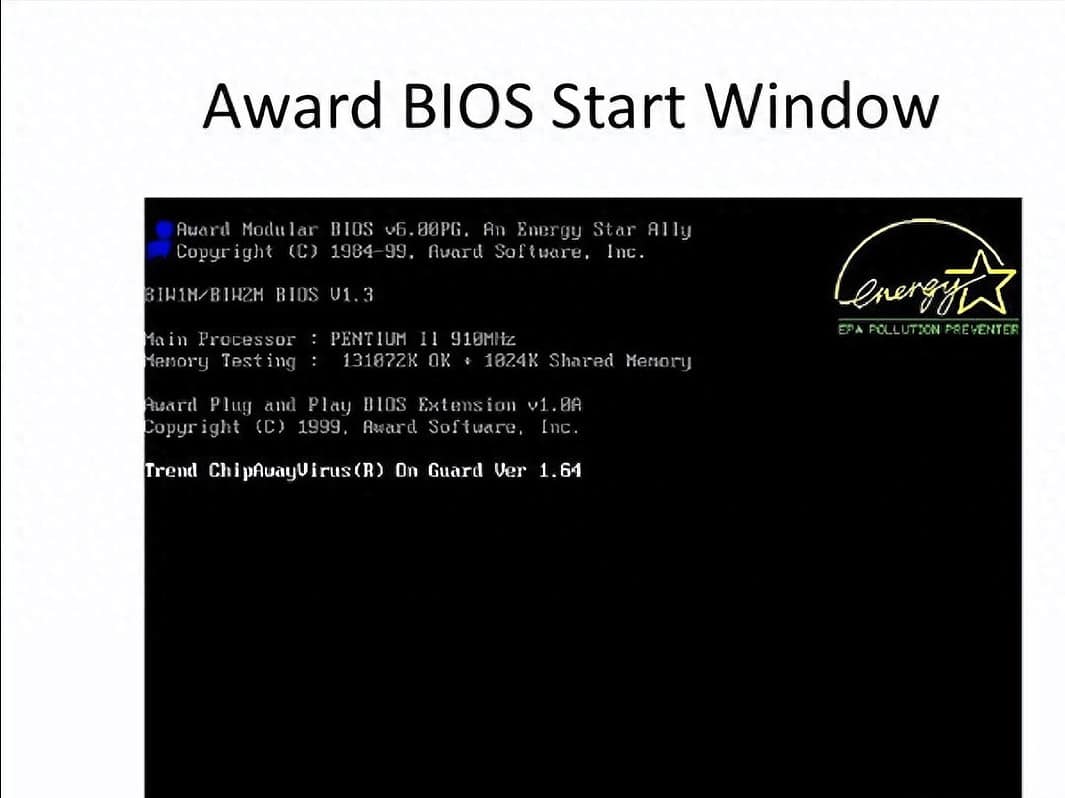 Award BIOS Start Window

Award Modular BIOS v6.00PG, An Energy Star Ally
Copyright (C) 1984-99, Award Software, Inc.

BIW1M/BIW2M BIOS V1.3

Main Processor : PENTIUM II 910MHz
Memory Testing : 131072K OK + 1024K Shared Memory

Award Plug and Play BIOS Extension v1.0A
Copyright (C) 1999, Award Software, Inc.

Trend ChipAwayVirus(R) On Guard Ver 1.64

energy

EPA POLLUTION PREVENTER